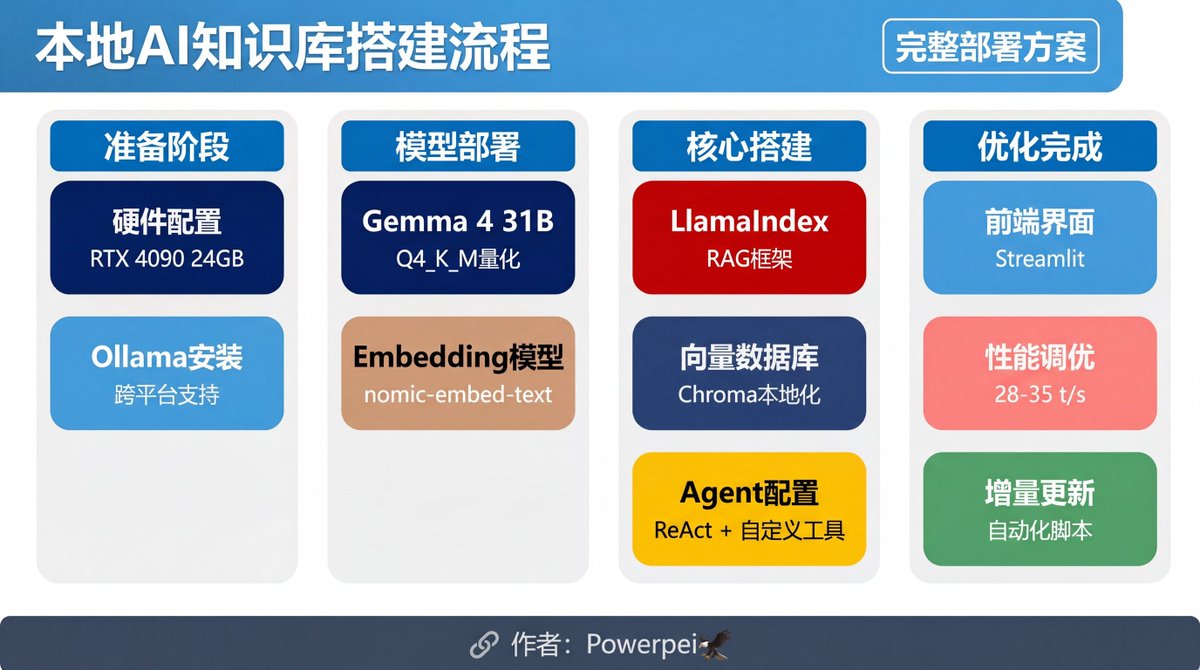 本地AI知识库搭建流程

完整部署方案

准备阶段

硬件配置
RTX 4090 24GB

Ollama安装
跨平台支持

模型部署

Gemma 4 31B
Q4_K_M量化

Embedding模型
nomic-embed-text

核心搭建

LlamaIndex
RAG框架

向量数据库
Chroma本地化

Agent配置
ReAct + 自定义工具

优化完成

前端界面
Streamlit

性能调优
28-35 t/s

增量更新
自动化脚本

作者：Powerpei